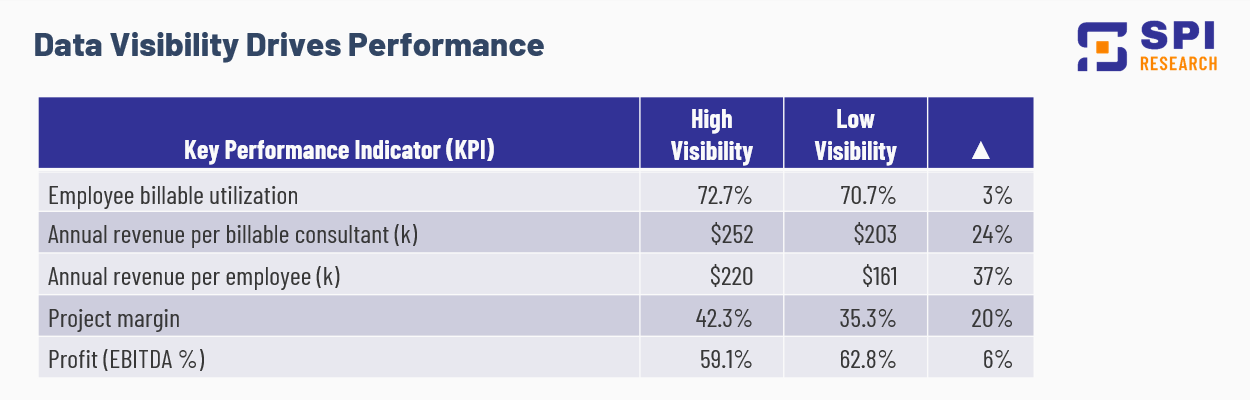 Data Visibility Drives Performance

SPI RESEARCH

| Key Performance Indicator (KPI) | High Visibility | Low Visibility | ▲ |
|---|---|---|---|
| Employee billable utilization | 72.7% | 70.7% | 3% |
| Annual revenue per billable consultant (k) | \$252 | \$203 | 24% |
| Annual revenue per employee (k) | \$220 | \$161 | 37% |
| Project margin | 42.3% | 35.3% | 20% |
| Profit (EBITDA %) | 59.1% | 62.8% | 6% |